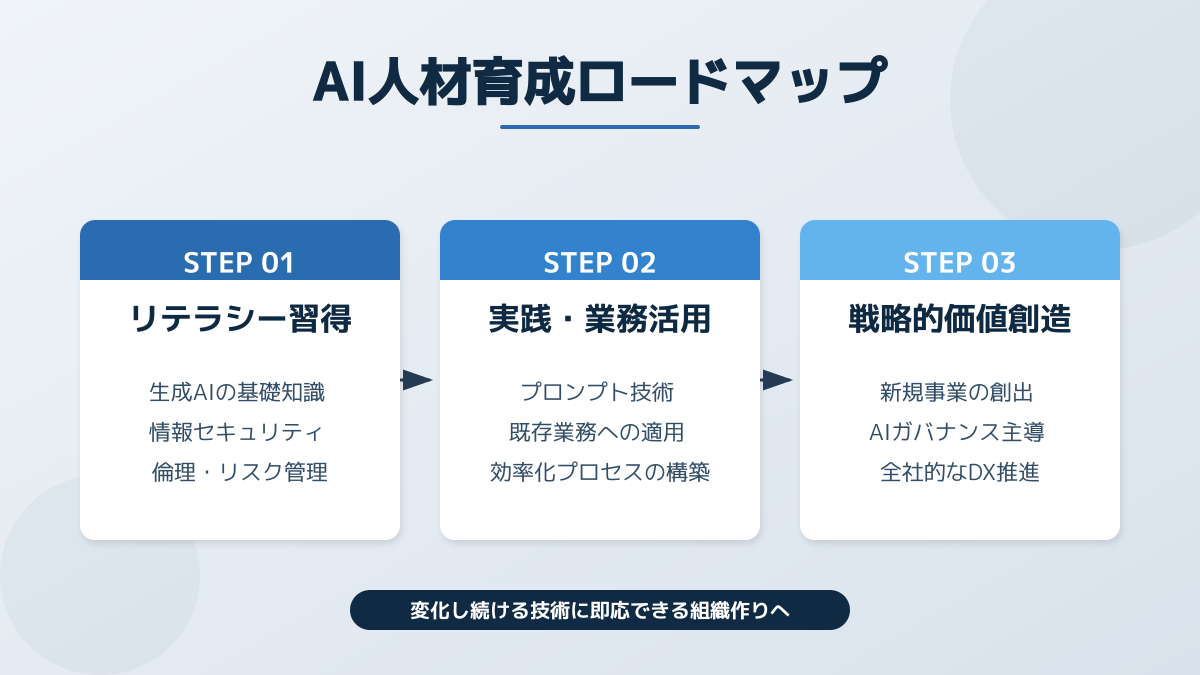 AI人材育成ロードマップ

STEP 01
リテラシー習得
生成AIの基礎知識
情報セキュリティ
倫理・リスク管理

STEP 02
実践・業務活用
プロンプト技術
既存業務への適用
効率化プロセスの構築

STEP 03
戦略的価値創造
新規事業の創出
AIガバナンス主導
全社的なDX推進

変化し続ける技術に即応できる組織作りへ